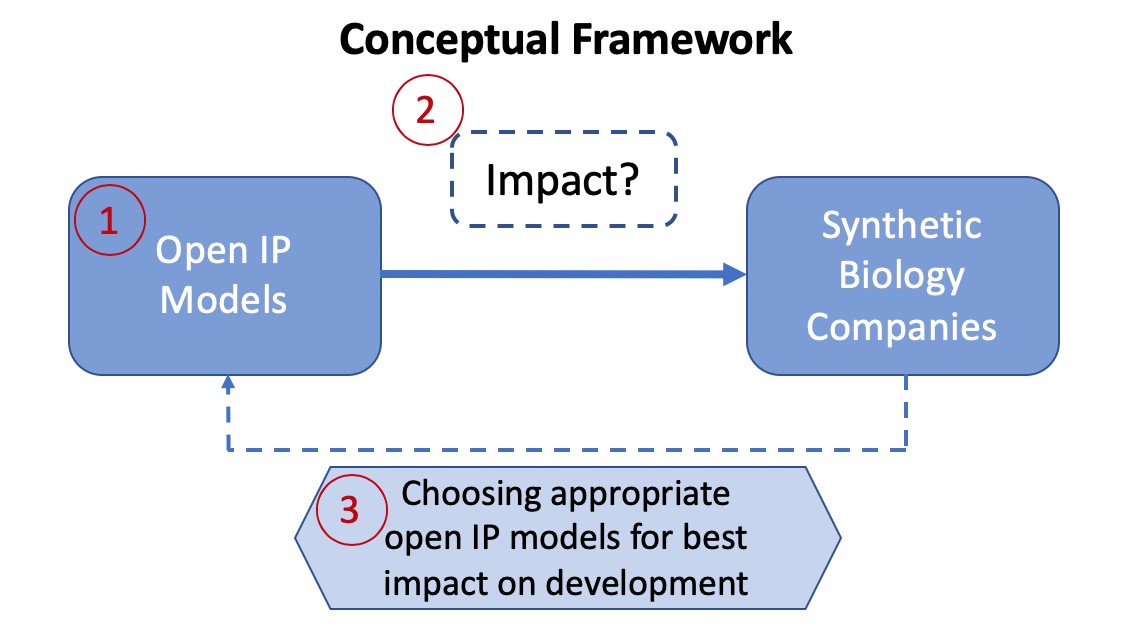 Conceptual Framework

2

Impact?

1

Open IP Models

Synthetic Biology Companies

3

Choosing appropriate open IP models for best impact on development